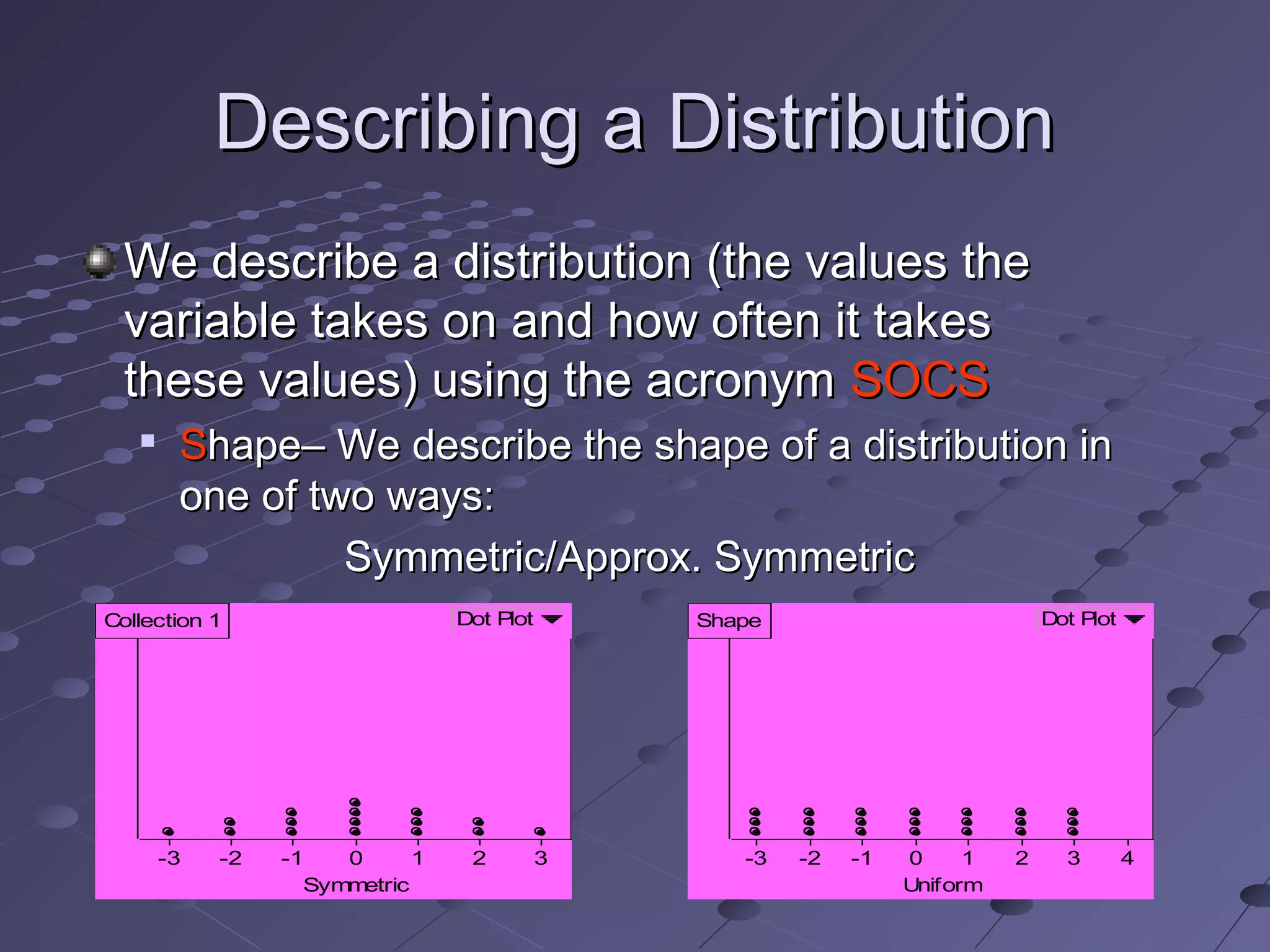 Describing a Distribution

We describe a distribution (the values the variable takes on and how often it takes these values) using the acronym SOCS

Shape– We describe the shape of a distribution in one of two ways:

Symmetric/Approx. Symmetric

Collection 1

Dot Plot

-3 -2 -1 0 1 2 3

Symmetric

Shape

Dot Plot

-3 -2 -1 0 1 2 3 4

Uniform